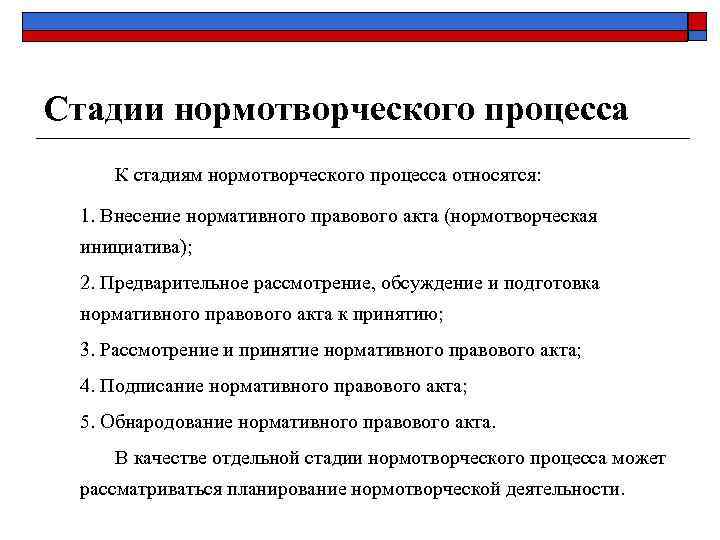 Стадии нормотворческого процесса

К стадиям нормотворческого процесса относятся:

1. Внесение нормативного правового акта (нормотворческая инициатива);

2. Предварительное рассмотрение, обсуждение и подготовка нормативного правового акта к принятию;

3. Рассмотрение и принятие нормативного правового акта;

4. Подписание нормативного правового акта;

5. Обнародование нормативного правового акта.

В качестве отдельной стадии нормотворческого процесса может рассматриваться планирование нормотворческой деятельности.